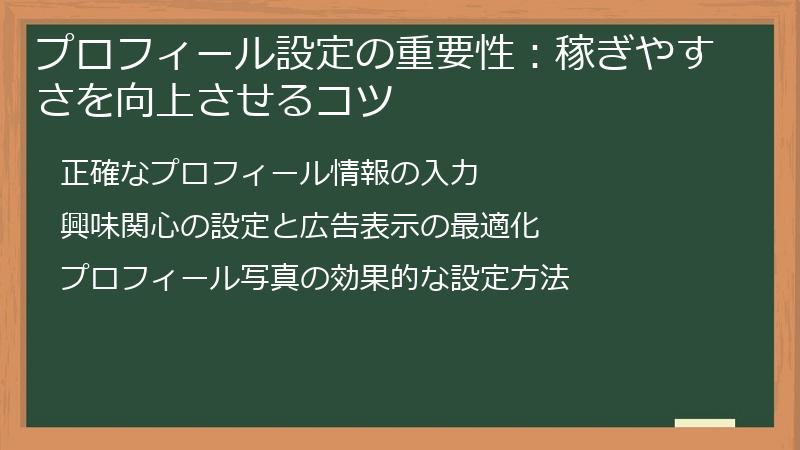 プロフィール設定の重要性：稼ぎやすさを向上させるコツ

正確なプロフィール情報の入力

興味関心の設定と広告表示の最適化

プロフィール写真の効果的な設定方法